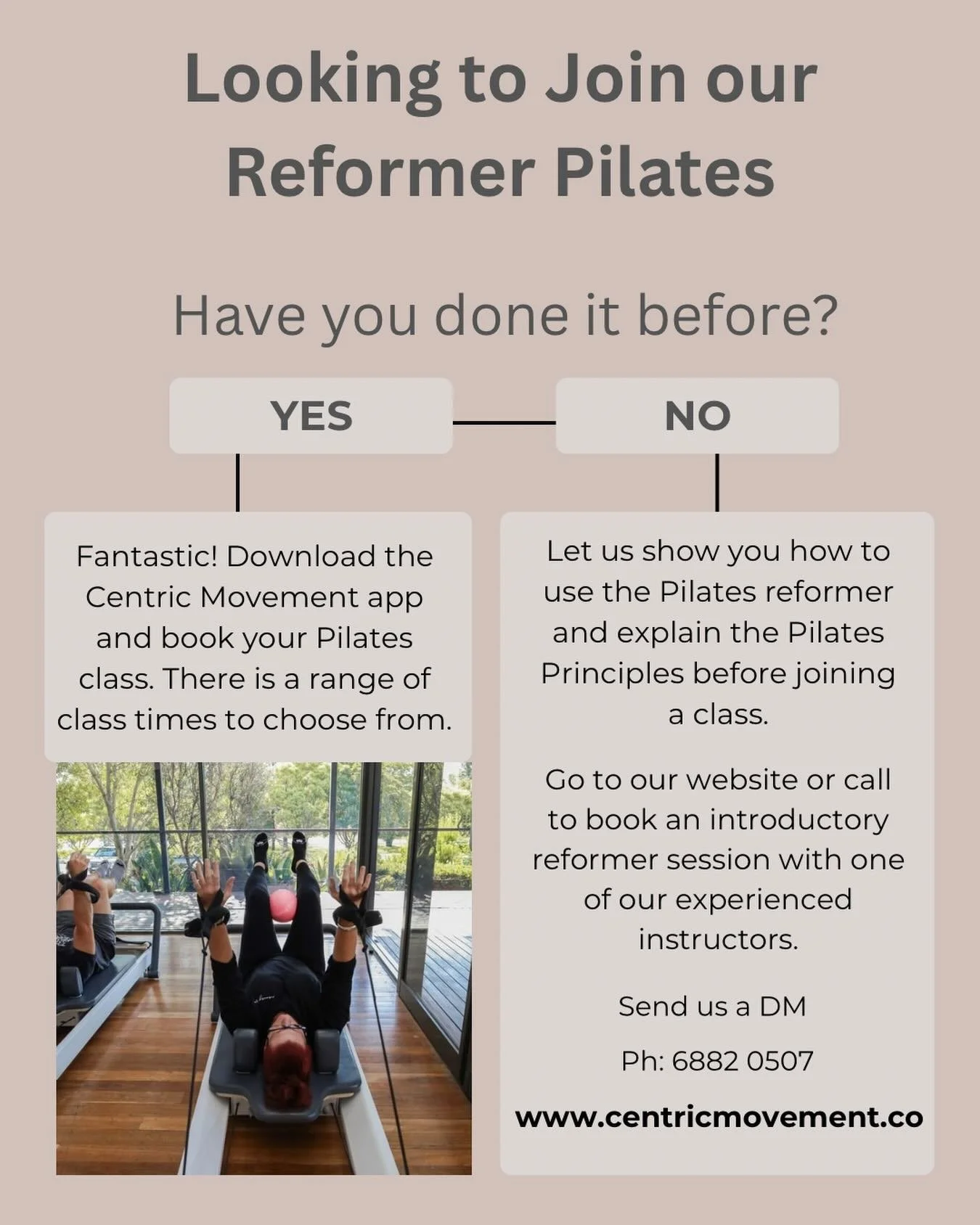 Looking to Join our Reformer Pilates

Have you done it before?

YES

NO

Fantastic! Download the Centric Movement app and book your Pilates class. There is a range of class times to choose from.

Let us show you how to use the Pilates reformer and explain the Pilates Principles before joining a class.

Go to our website or call to book an introductory reformer session with one of our experienced instructors.

Send us a DM

Ph: 6882 0507

www.centricmovement.co